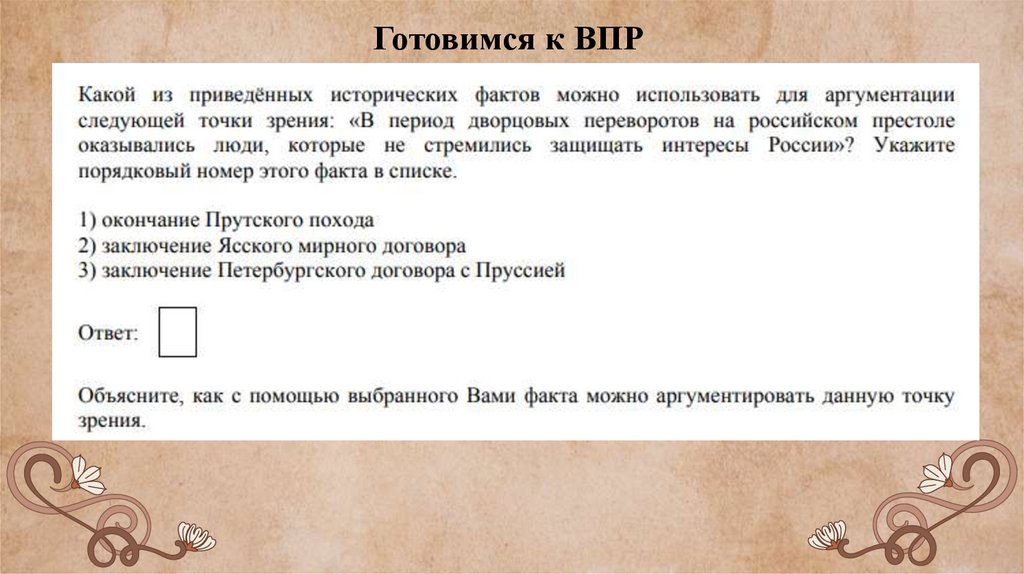 Готовимся к ВПР

Какой из приведённых исторических фактов можно использовать для аргументации следующей точки зрения: «В период дворцовых переворотов на российском престоле оказывались люди, которые не стремились защищать интересы России»? Укажите порядковый номер этого факта в списке.

1) окончание Прутского похода
2) заключение Ясского мирного договора
3) заключение Петербургского договора с Пруссией

Ответ:

Объясните, как с помощью выбранного Вами факта можно аргументировать данную точку зрения.